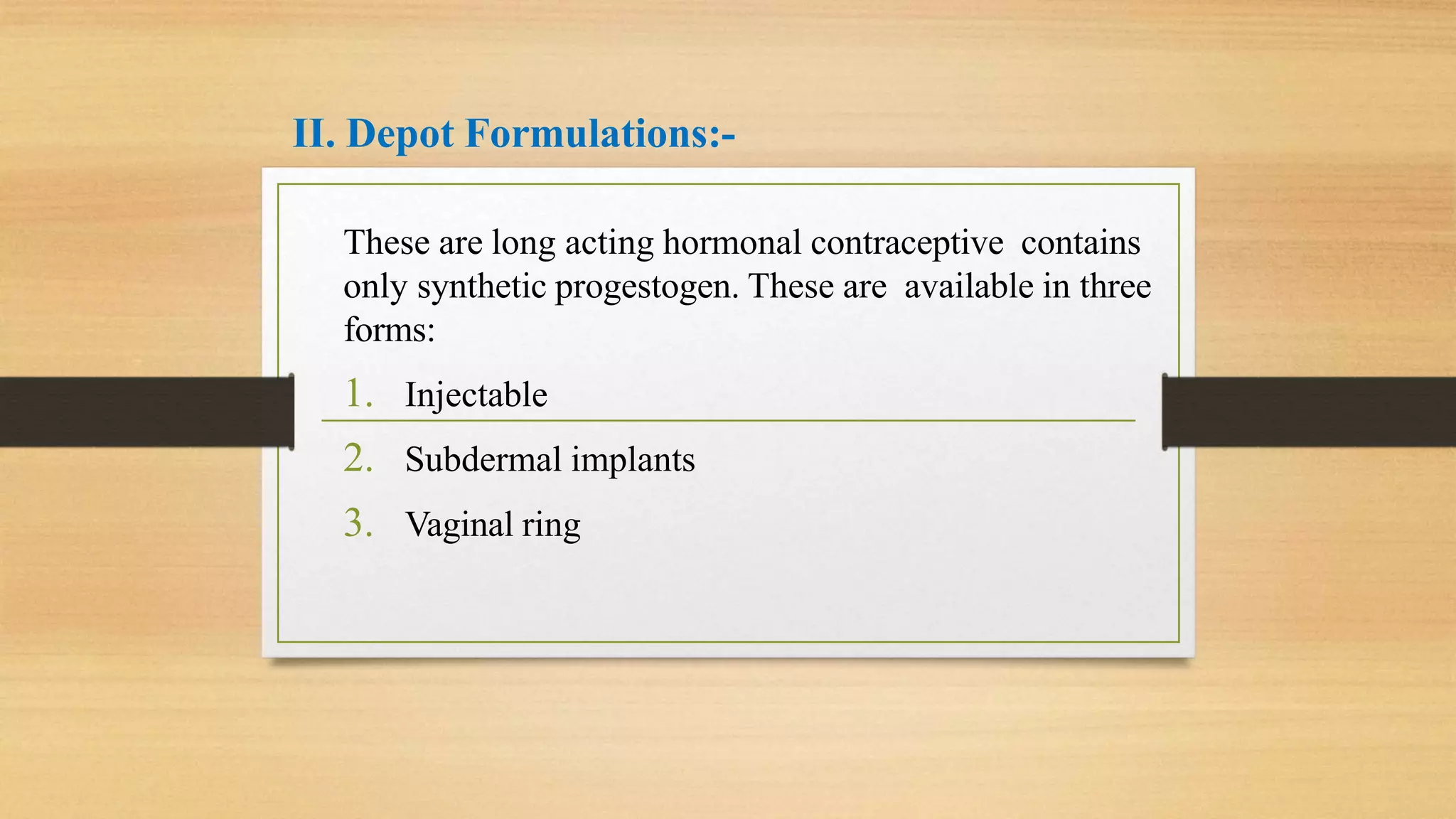 II. Depot Formulations:-

These are long acting hormonal contraceptive contains only synthetic progestogen. These are available in three forms:

1. Injectable
2. Subdermal implants
3. Vaginal ring